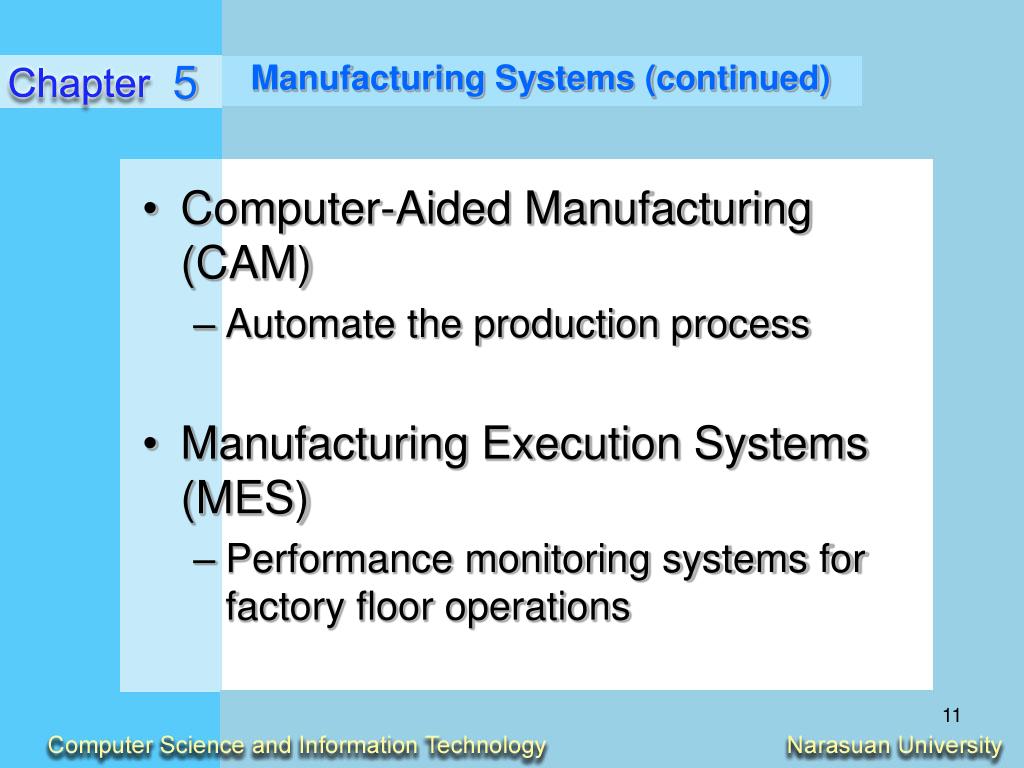 Chapter 5

Manufacturing Systems (continued)

• Computer-Aided Manufacturing (CAM)
– Automate the production process

• Manufacturing Execution Systems (MES)
– Performance monitoring systems for factory floor operations

11

Computer Science and Information Technology

Narasuan University